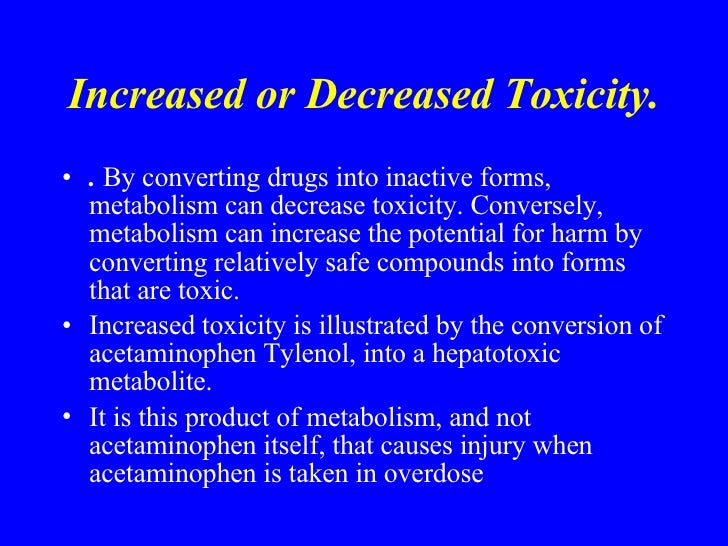 Increased or Decreased Toxicity.

• . By converting drugs into inactive forms, metabolism can decrease toxicity. Conversely, metabolism can increase the potential for harm by converting relatively safe compounds into forms that are toxic.

• Increased toxicity is illustrated by the conversion of acetaminophen Tylenol, into a hepatotoxic metabolite.

• It is this product of metabolism, and not acetaminophen itself, that causes injury when acetaminophen is taken in overdose